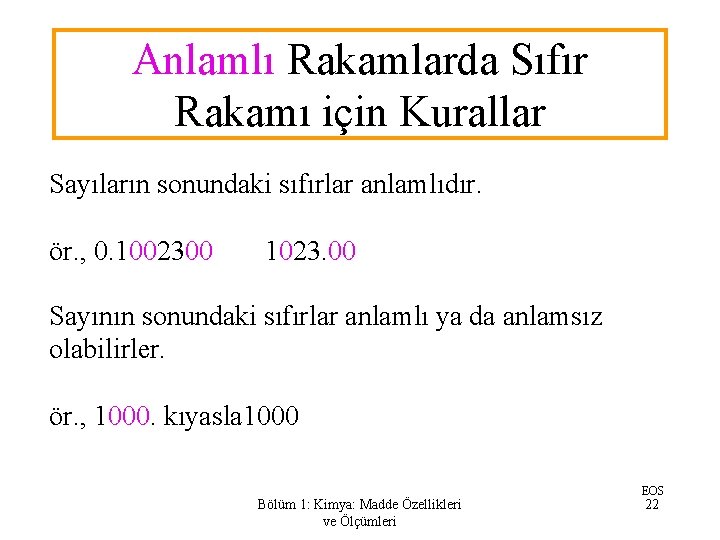 Anlamlı Rakamlarda Sıfır Rakamı için Kurallar

Sayıların sonundaki sıfırlar anlamlıdır.

ör., 0.1002300 1023.00

Sayının sonundaki sıfırlar anlamlı ya da anlamsız olabilirler.

ör., 1000. kıyasla1000

Bölüm 1: Kimya: Madde Özellikleri ve Ölçümleri

EOS
22